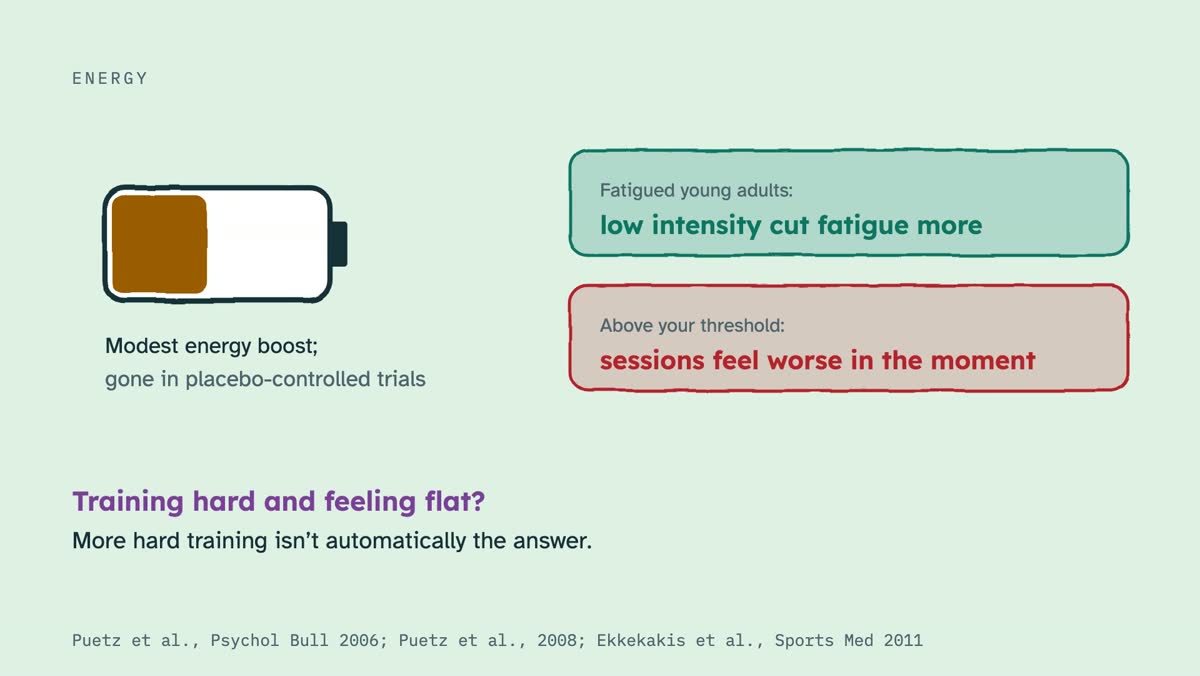 ENERGY

Modest energy boost;
gone in placebo-controlled trials

Fatigued young adults:
low intensity cut fatigue more

Above your threshold:
sessions feel worse in the moment

Training hard and feeling flat?
More hard training isn't automatically the answer.

Puetz et al., Psychol Bull 2006; Puetz et al., 2008; Ekkekakis et al., Sports Med 2011